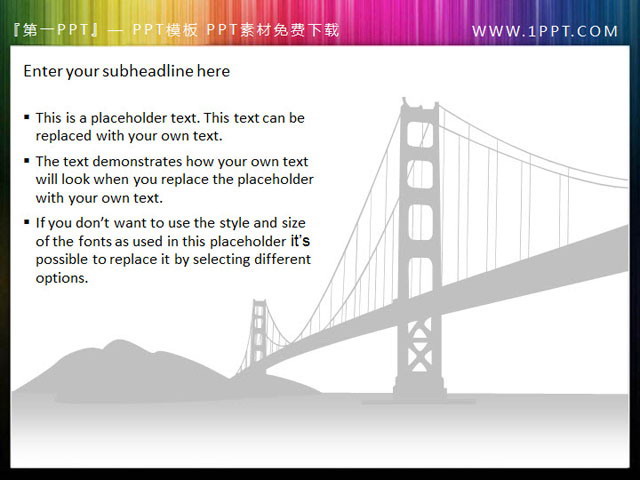 『第一PPT』— PPT模板 PPT素材免费下载

WWW.1PPT.COM

Enter your subheadline here

▪ This is a placeholder text. This text can be replaced with your own text.

▪ The text demonstrates how your own text will look when you replace the placeholder with your own text.

▪ If you don't want to use the style and size of the fonts as used in this placeholder it's possible to replace it by selecting different options.